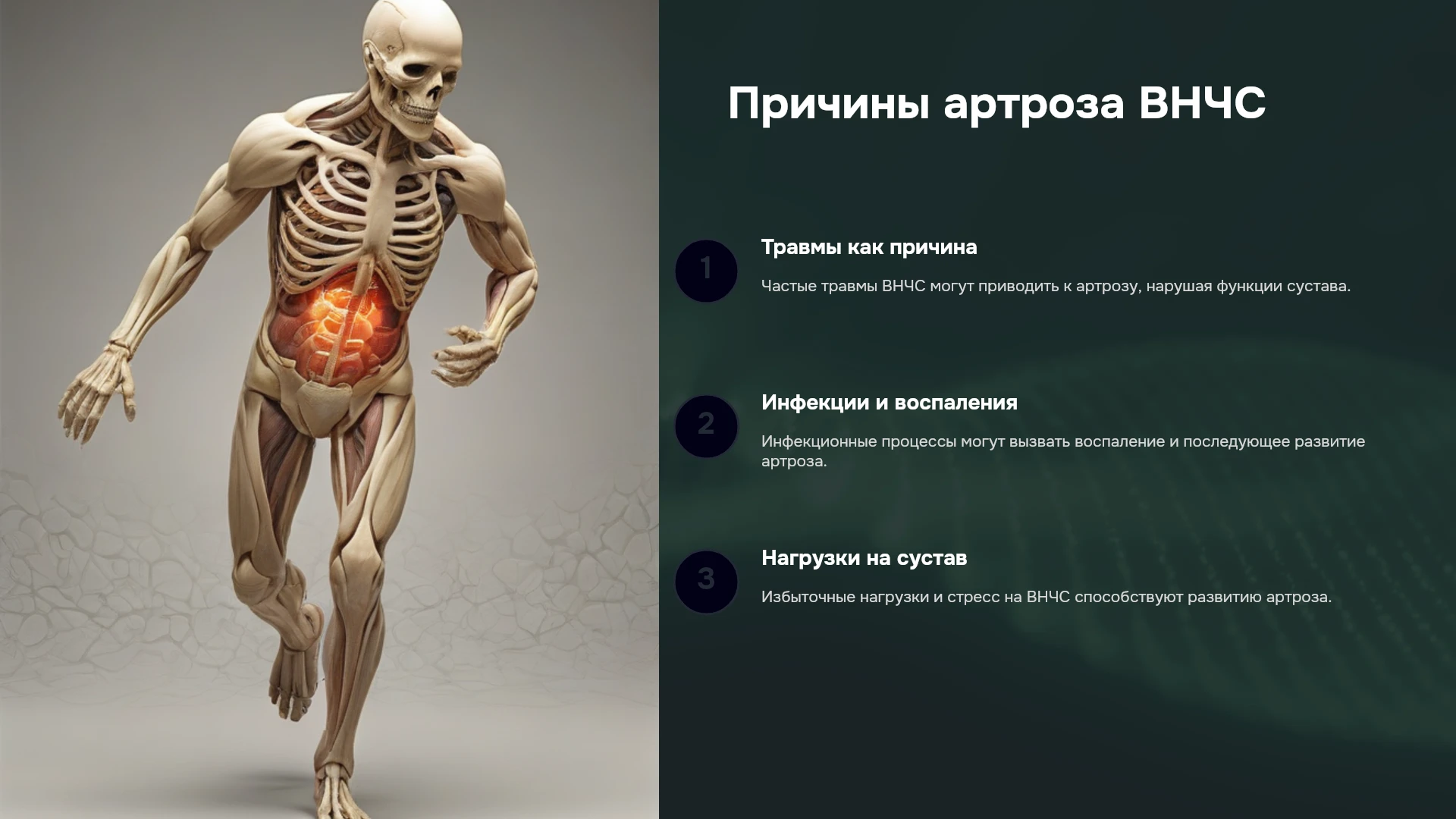 Причины артроза ВНЧС

1

Травмы как причина

Частые травмы ВНЧС могут приводить к артрозу, нарушая функции сустава.

2

Инфекции и воспаления

Инфекционные процессы могут вызвать воспаление и последующее развитие артроза.

3

Нагрузки на сустав

Избыточные нагрузки и стресс на ВНЧС способствуют развитию артроза.